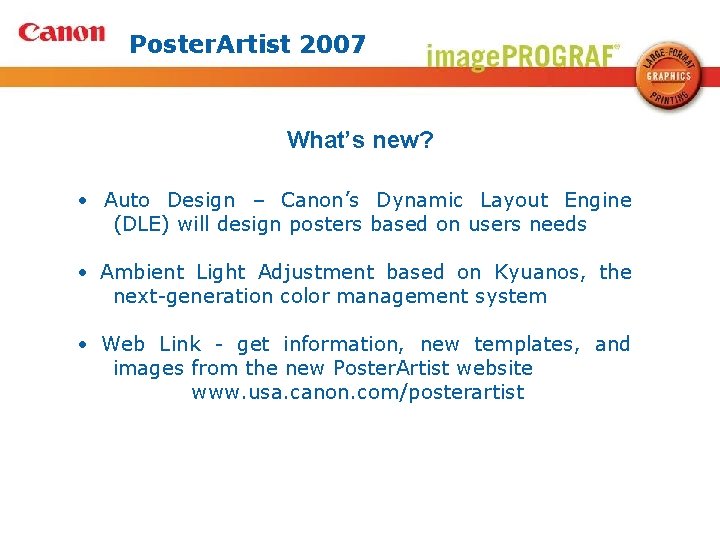 Canon PosterArtist 2007

imagePROGRAF

LARGE-FORMAT GRAPHICS PRINTING

What's new?

• Auto Design – Canon's Dynamic Layout Engine (DLE) will design posters based on users needs

• Ambient Light Adjustment based on Kyuanos, the next-generation color management system

• Web Link - get information, new templates, and images from the new PosterArtist website www.usa.canon.com/posterartist